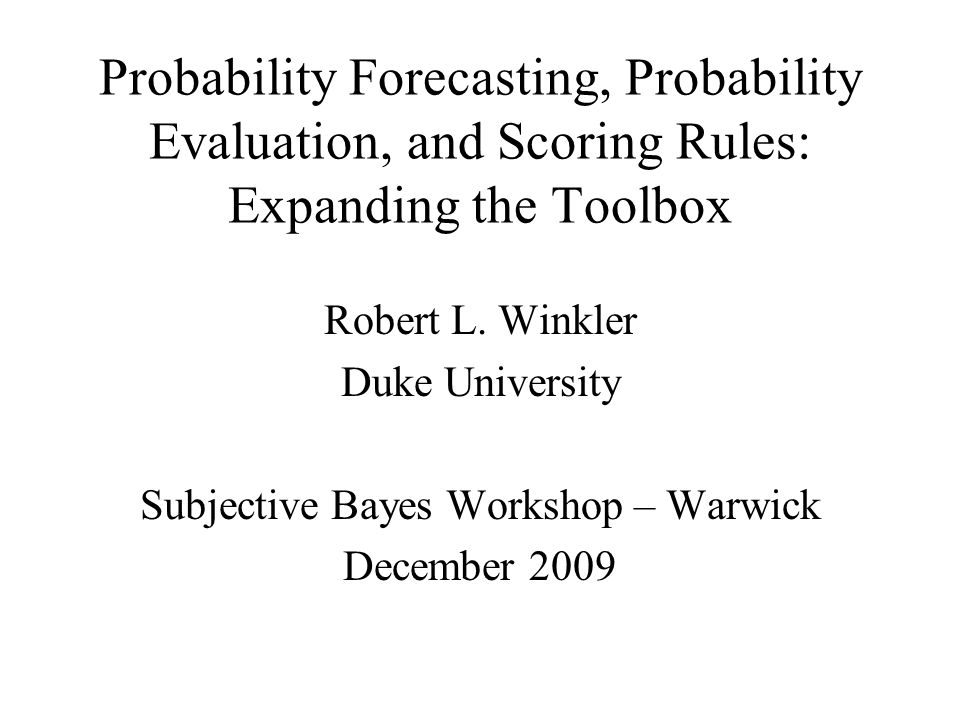 Probability Forecasting, Probability Evaluation, and Scoring Rules: Expanding the Toolbox

Robert L. Winkler
Duke University

Subjective Bayes Workshop – Warwick
December 2009